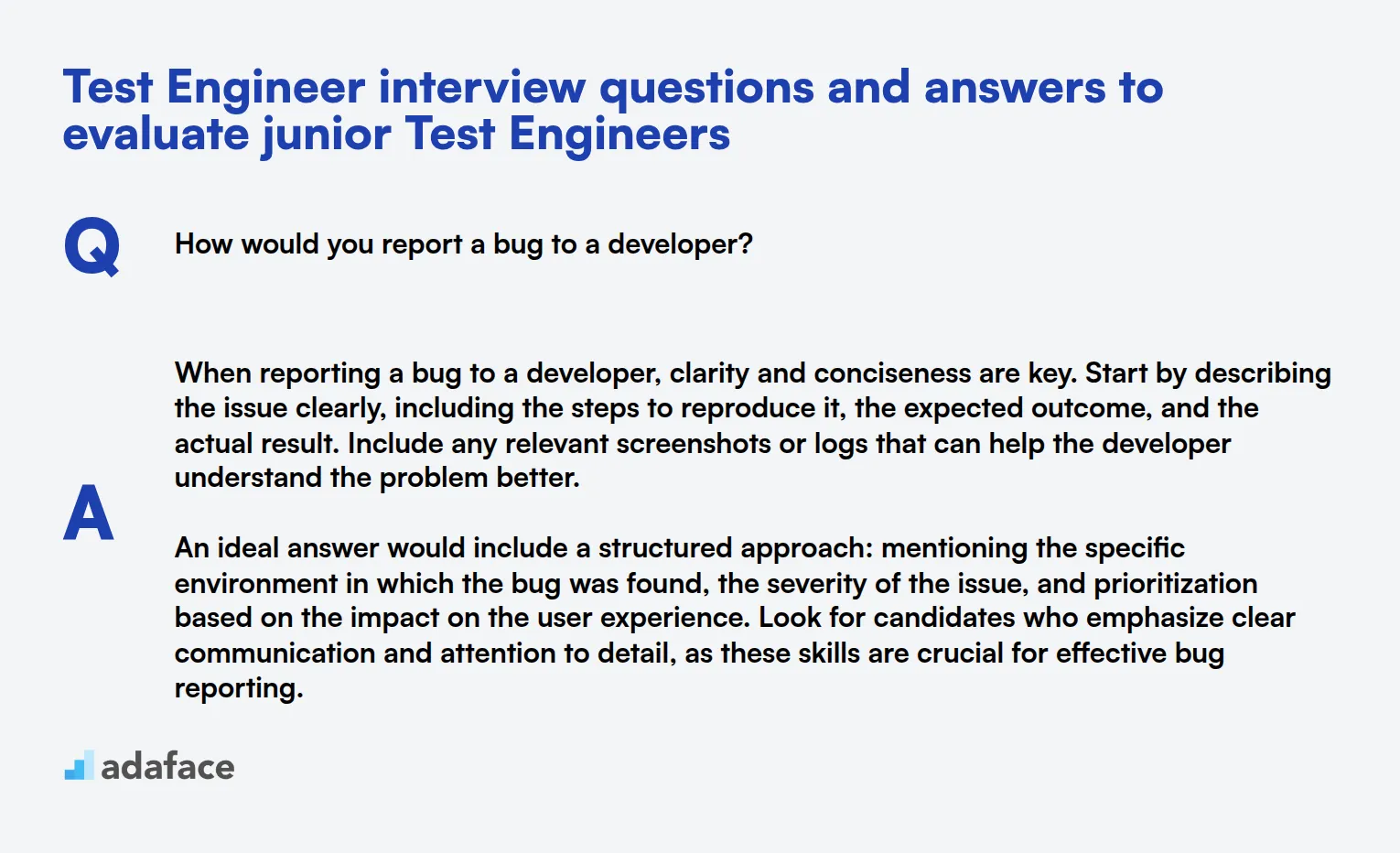 Test Engineer interview questions and answers to evaluate junior Test Engineers

Q

How would you report a bug to a developer?

A

When reporting a bug to a developer, clarity and conciseness are key. Start by describing the issue clearly, including the steps to reproduce it, the expected outcome, and the actual result. Include any relevant screenshots or logs that can help the developer understand the problem better.

An ideal answer would include a structured approach: mentioning the specific environment in which the bug was found, the severity of the issue, and prioritization based on the impact on the user experience. Look for candidates who emphasize clear communication and attention to detail, as these skills are crucial for effective bug reporting.

adaface